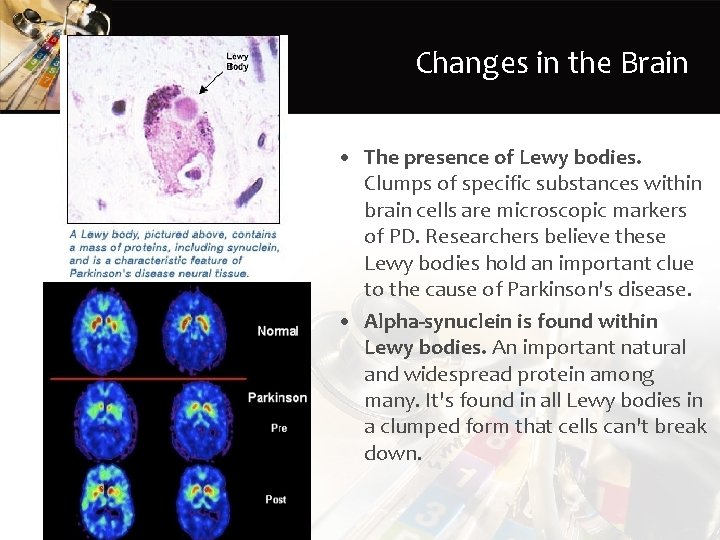 Changes in the Brain

Lewy Body

A Lewy body, pictured above, contains a mass of proteins, including synuclein, and is a characteristic feature of Parkinson's disease neural tissue.

Normal

Parkinson

Pre

Post

• **The presence of Lewy bodies.** Clumps of specific substances within brain cells are microscopic markers of PD. Researchers believe these Lewy bodies hold an important clue to the cause of Parkinson's disease.

• **Alpha-synuclein is found within Lewy bodies.** An important natural and widespread protein among many. It's found in all Lewy bodies in a clumped form that cells can't break down.